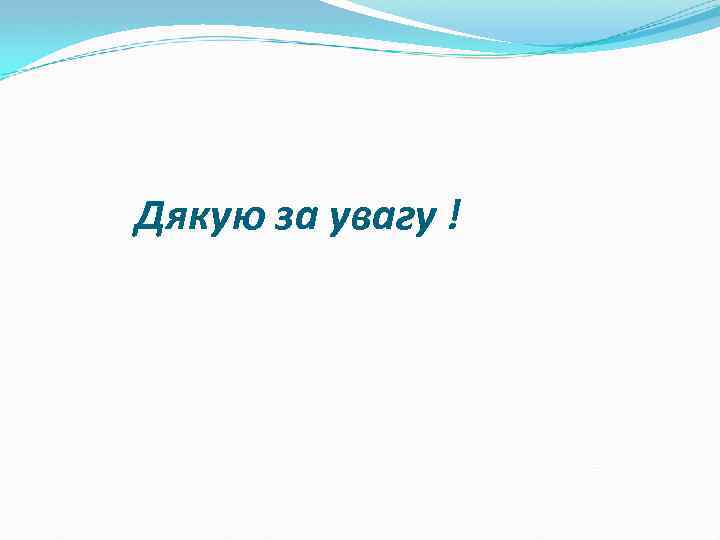 Дякую за увагу !